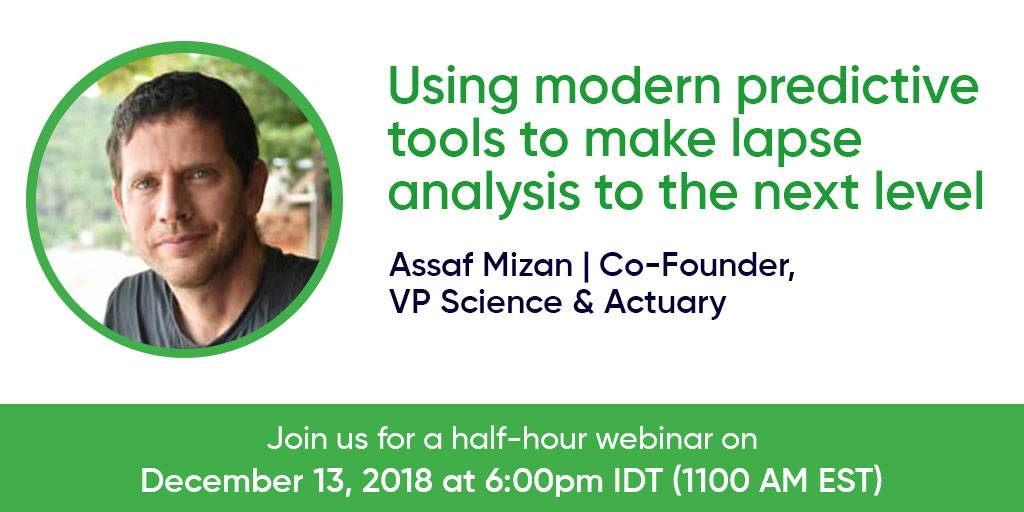 Using modern predictive tools to make lapse analysis to the next level

Assaf Mizan | Co-Founder, VP Science & Actuary

Join us for a half-hour webinar on
December 13, 2018 at 6:00pm IDT (1100 AM EST)